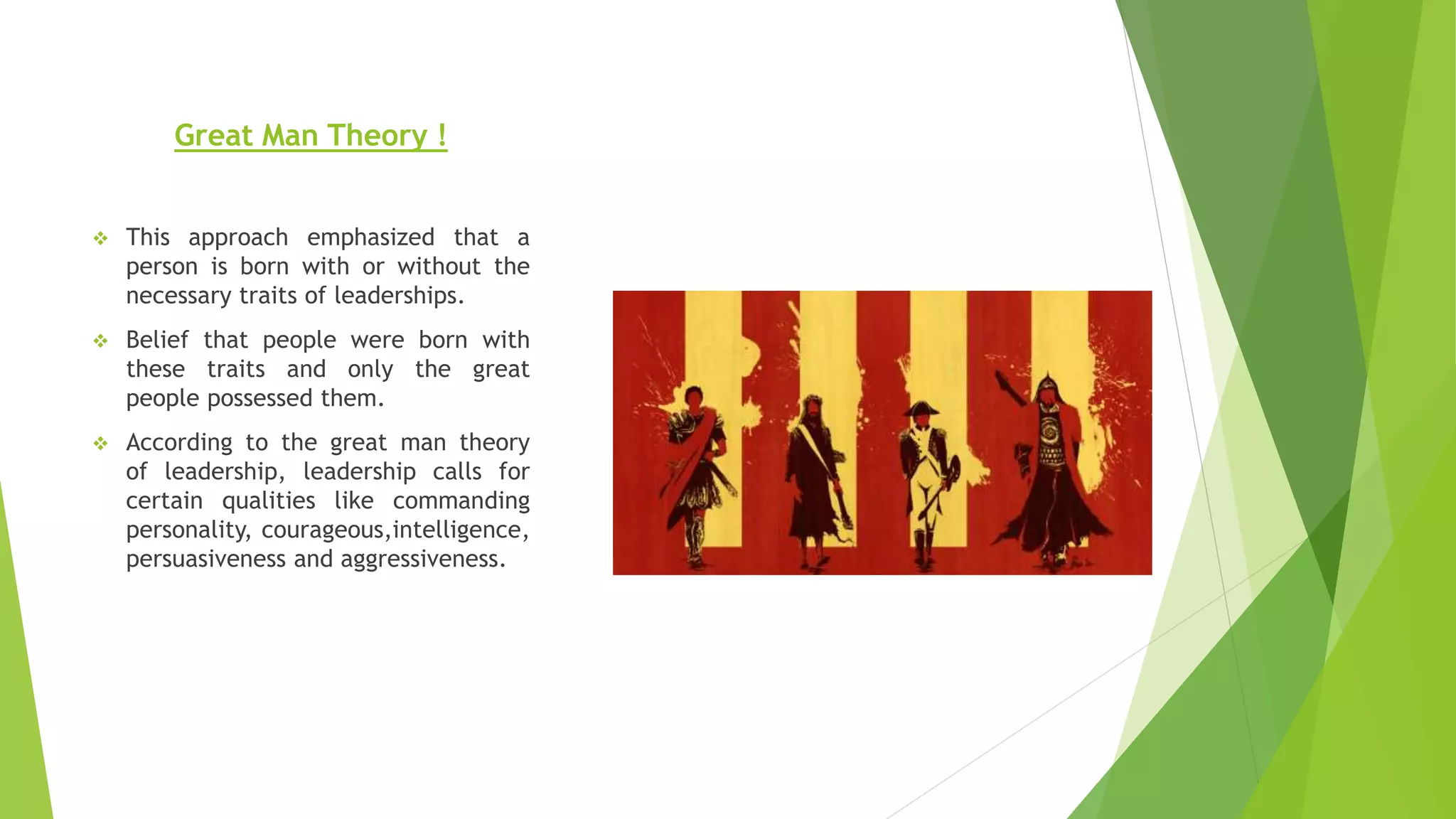 Great Man Theory !

❖ This approach emphasized that a person is born with or without the necessary traits of leaderships.

❖ Belief that people were born with these traits and only the great people possessed them.

❖ According to the great man theory of leadership, leadership calls for certain qualities like commanding personality, courageous,intelligence, persuasiveness and aggressiveness.